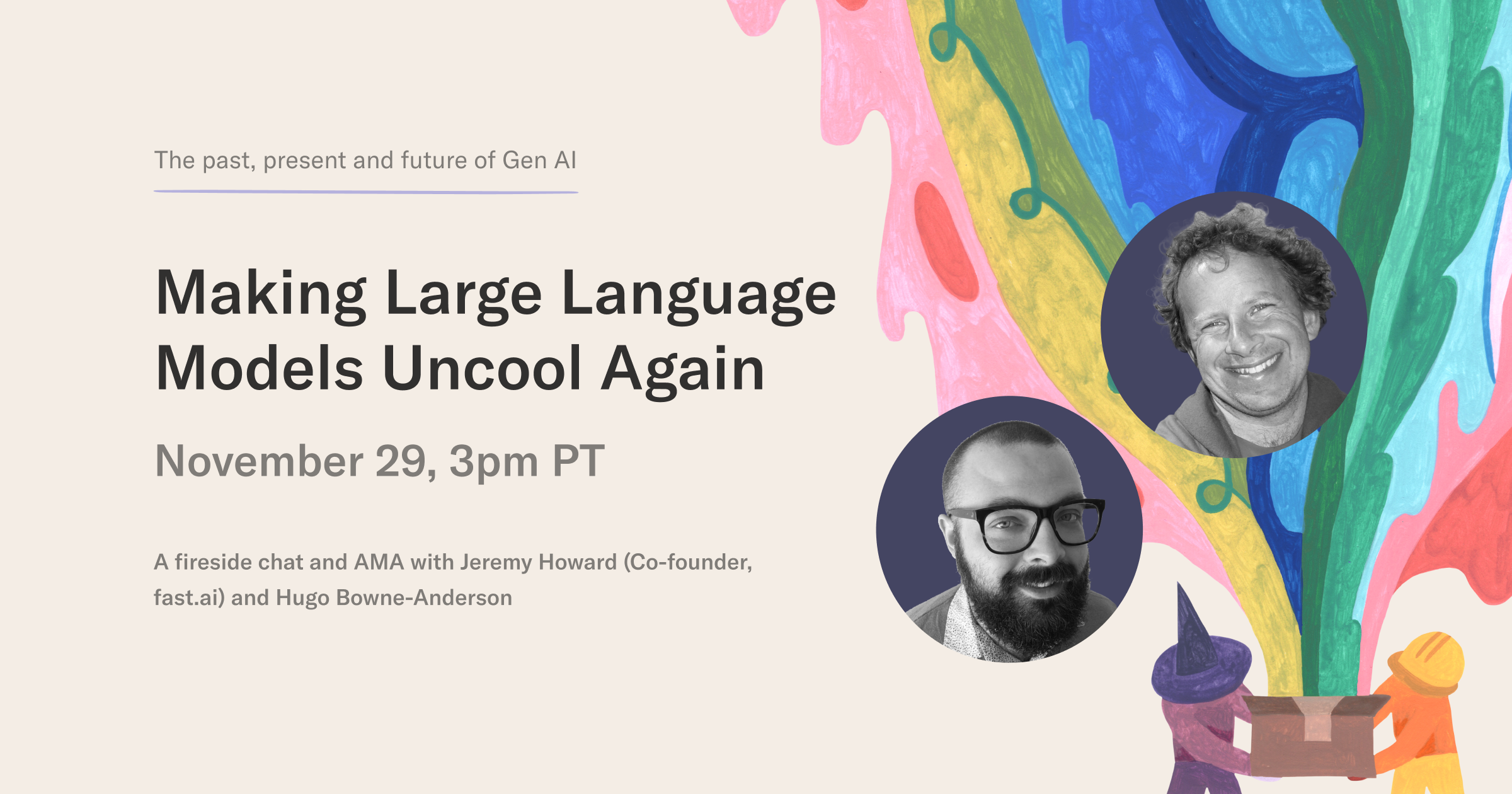 The past, present and future of Gen AI

Making Large Language Models Uncool Again

November 29, 3pm PT

A fireside chat and AMA with Jeremy Howard (Co-founder, fast.ai) and Hugo Bowne-Anderson